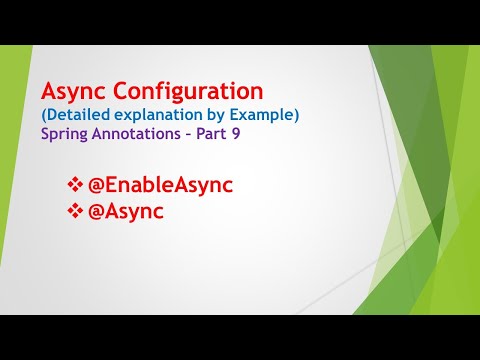 Async Configuration
(Detailed explanation by Example)
Spring Annotations – Part 9

❖ @EnableAsync
❖ @Async